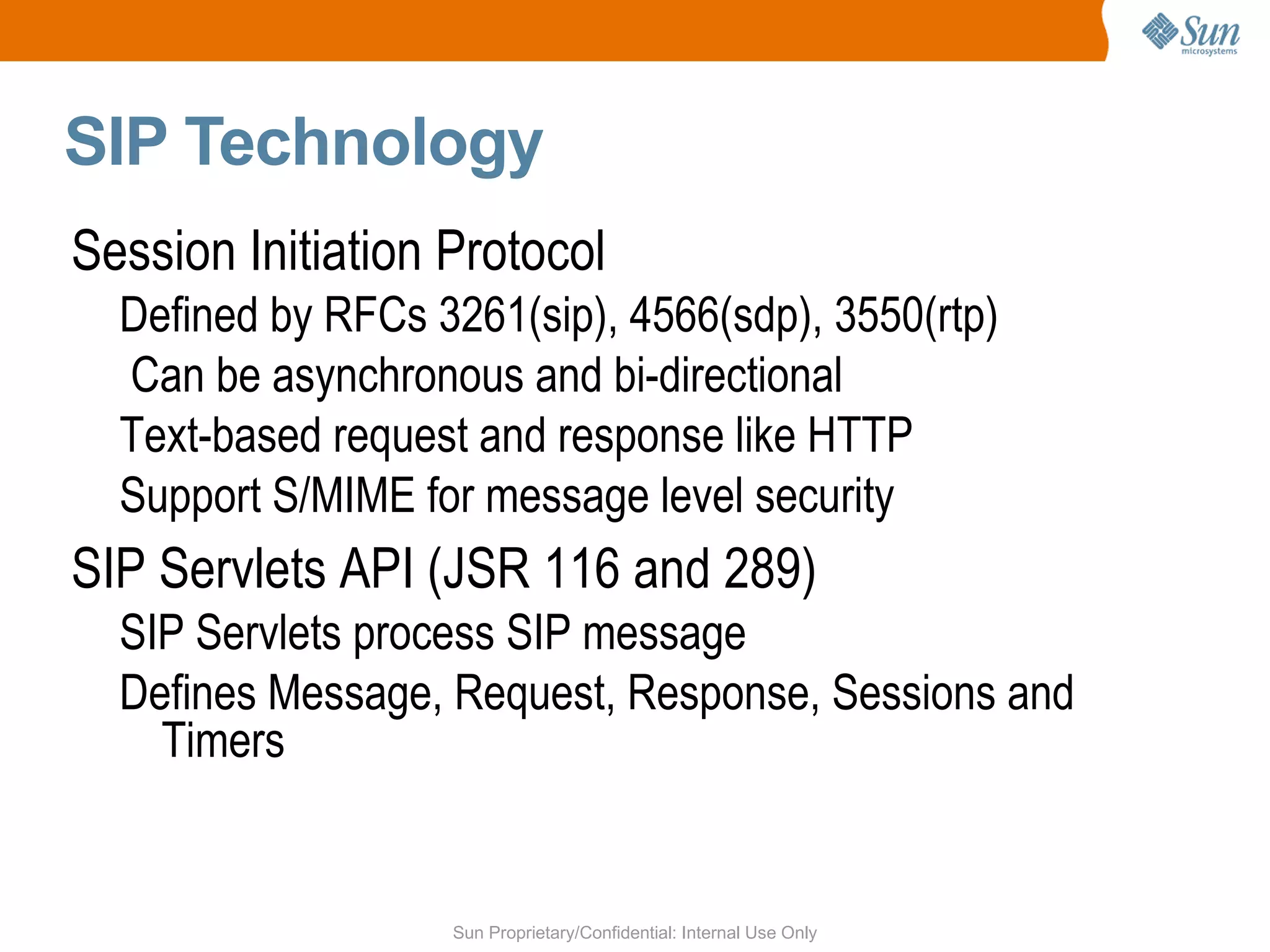 Sun microsystems

SIP Technology

Session Initiation Protocol

Defined by RFCs 3261(sip), 4566(sdp), 3550(rtp)

Can be asynchronous and bi-directional

Text-based request and response like HTTP

Support S/MIME for message level security

SIP Servlets API (JSR 116 and 289)

SIP Servlets process SIP message

Defines Message, Request, Response, Sessions and Timers

Sun Proprietary/Confidential: Internal Use Only